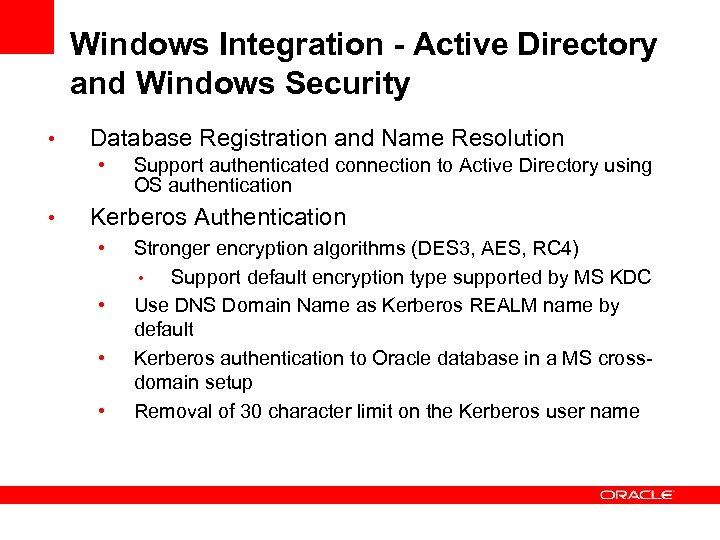 Windows Integration - Active Directory and Windows Security

• Database Registration and Name Resolution
  • Support authenticated connection to Active Directory using OS authentication
• Kerberos Authentication
  • Stronger encryption algorithms (DES3, AES, RC4)
    • Support default encryption type supported by MS KDC
  • Use DNS Domain Name as Kerberos REALM name by default
  • Kerberos authentication to Oracle database in a MS cross-domain setup
  • Removal of 30 character limit on the Kerberos user name

ORACLE